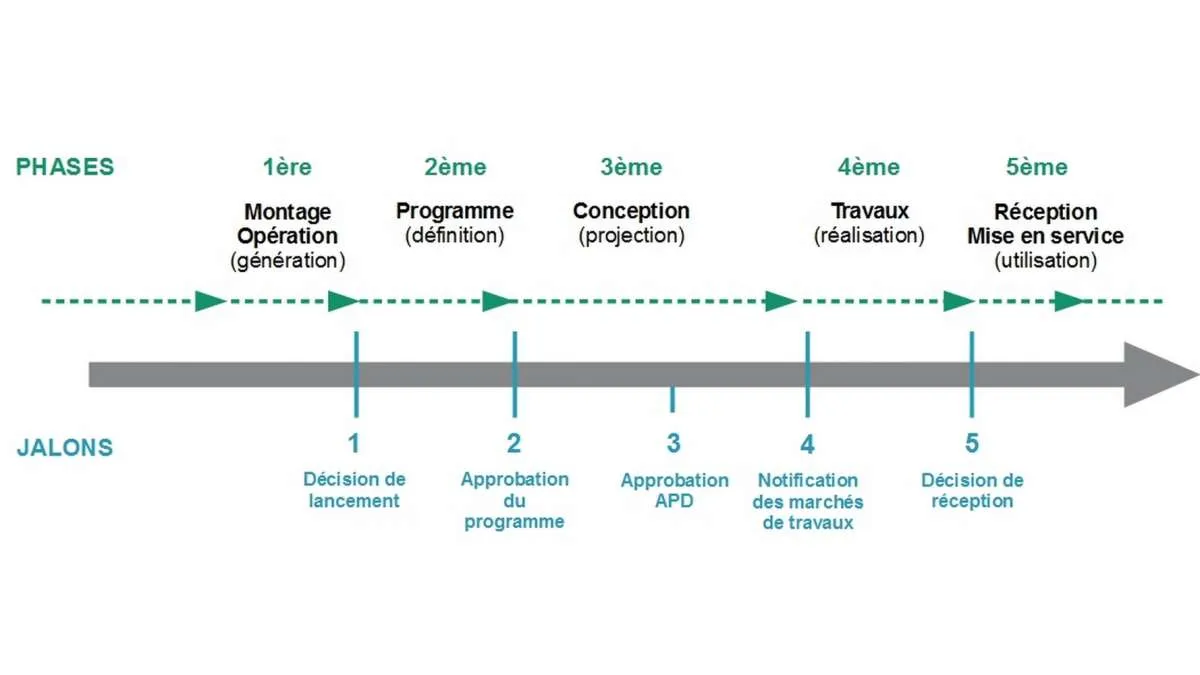 PHASES

1ère
Montage Opération
(génération)

2ème
Programme
(définition)

3ème
Conception
(projection)

4ème
Travaux
(réalisation)

5ème
Réception
Mise en service
(utilisation)

JALONS

1
Décision de lancement

2
Approbation du programme

3
Approbation APD

4
Notification des marchés de travaux

5
Décision de réception